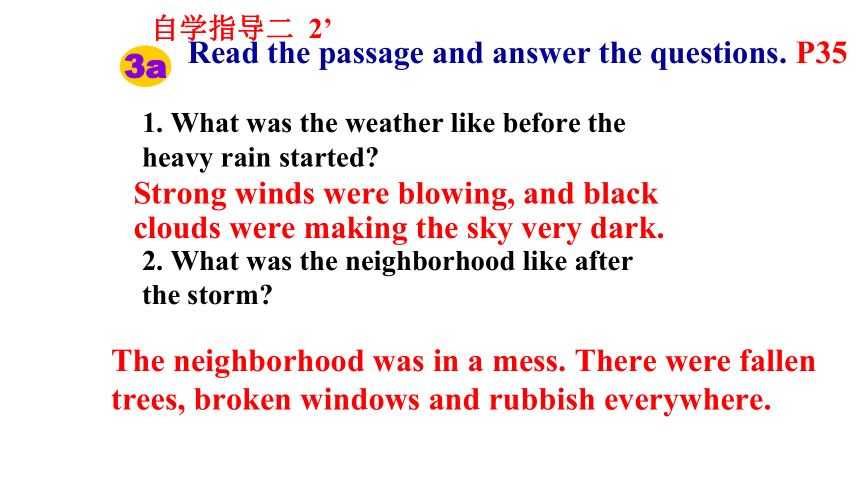 自学指导二 2’

3a Read the passage and answer the questions. P35

1. What was the weather like before the heavy rain started?

Strong winds were blowing, and black clouds were making the sky very dark.

2. What was the neighborhood like after the storm?

The neighborhood was in a mess. There were fallen trees, broken windows and rubbish everywhere.